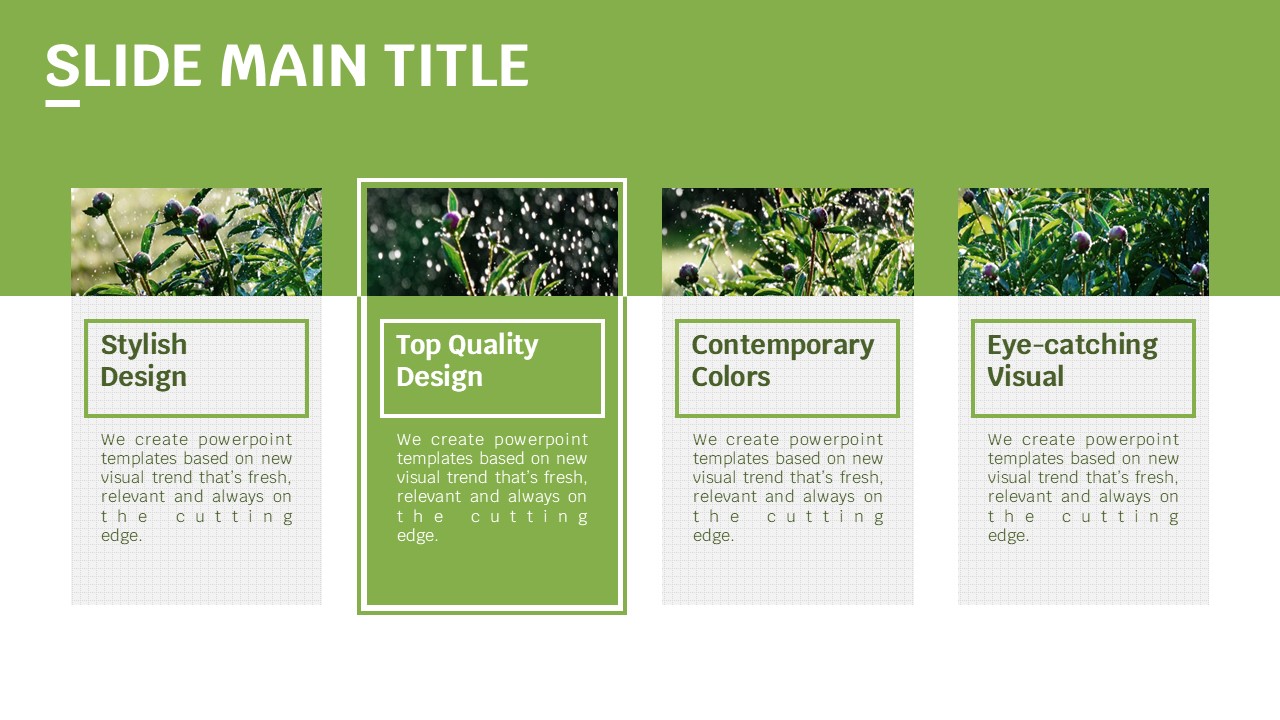 SLIDE MAIN TITLE

Stylish Design

We create powerpoint templates based on new visual trend that's fresh, relevant and always on the cutting edge.

Top Quality Design

We create powerpoint templates based on new visual trend that's fresh, relevant and always on the cutting edge.

Contemporary Colors

We create powerpoint templates based on new visual trend that's fresh, relevant and always on the cutting edge.

Eye-catching Visual

We create powerpoint templates based on new visual trend that's fresh, relevant and always on the cutting edge.